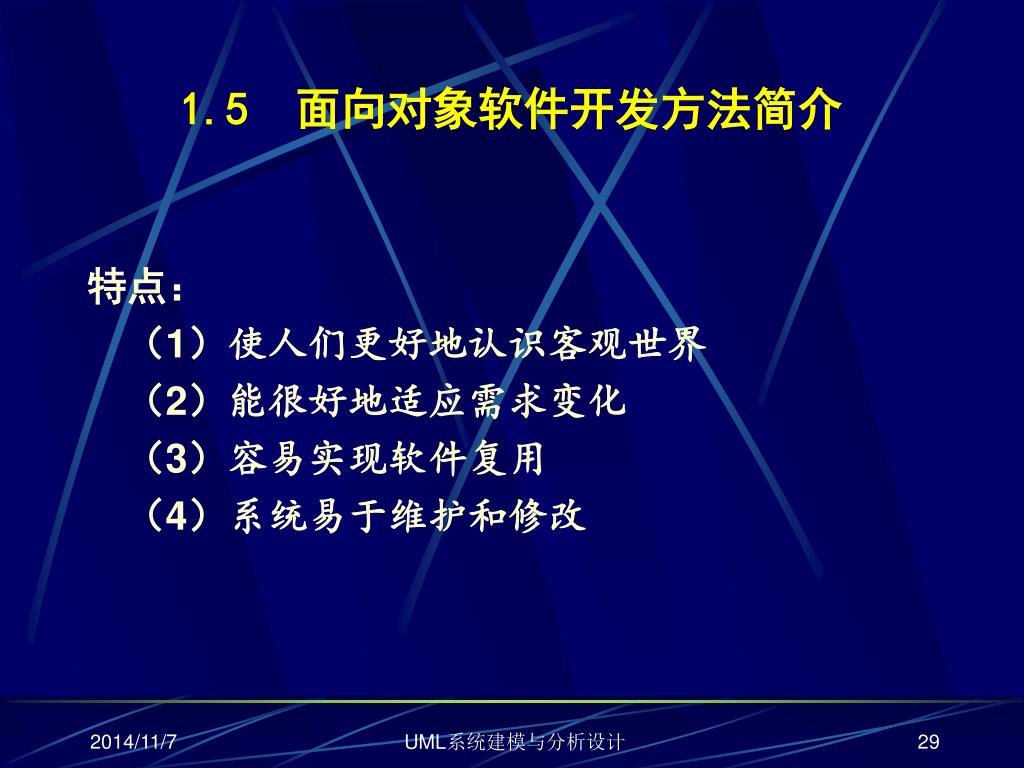 1.5　面向对象软件开发方法简介

特点：

（1）使人们更好地认识客观世界
（2）能很好地适应需求变化
（3）容易实现软件复用
（4）系统易于维护和修改

2014/11/7　UML系统建模与分析设计　29